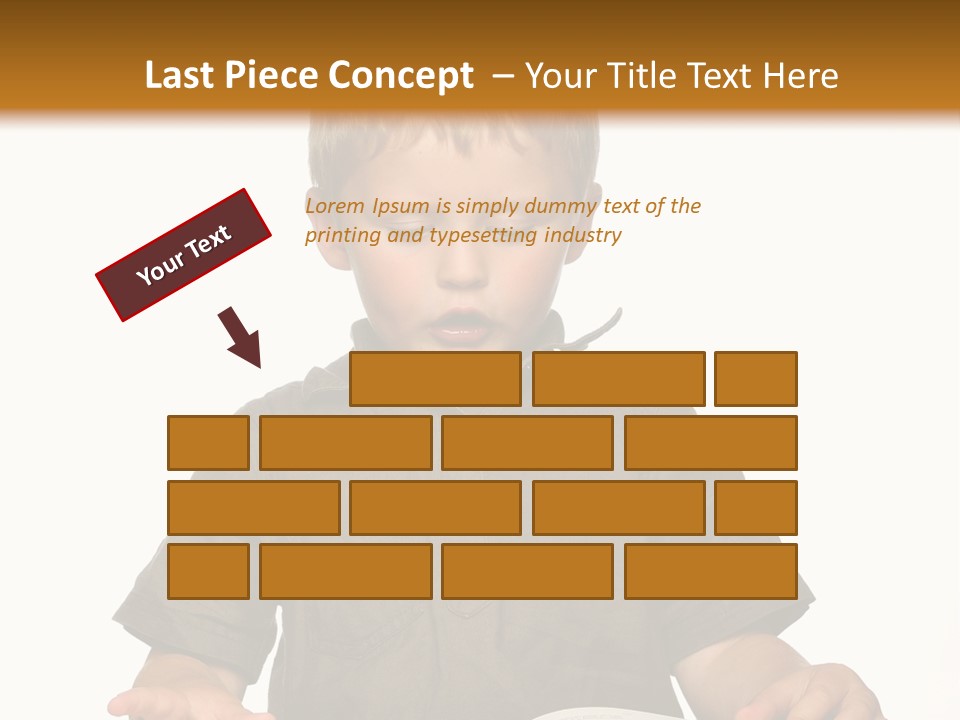 Last Piece Concept – Your Title Text Here

Your Text

Lorem Ipsum is simply dummy text of the printing and typesetting industry